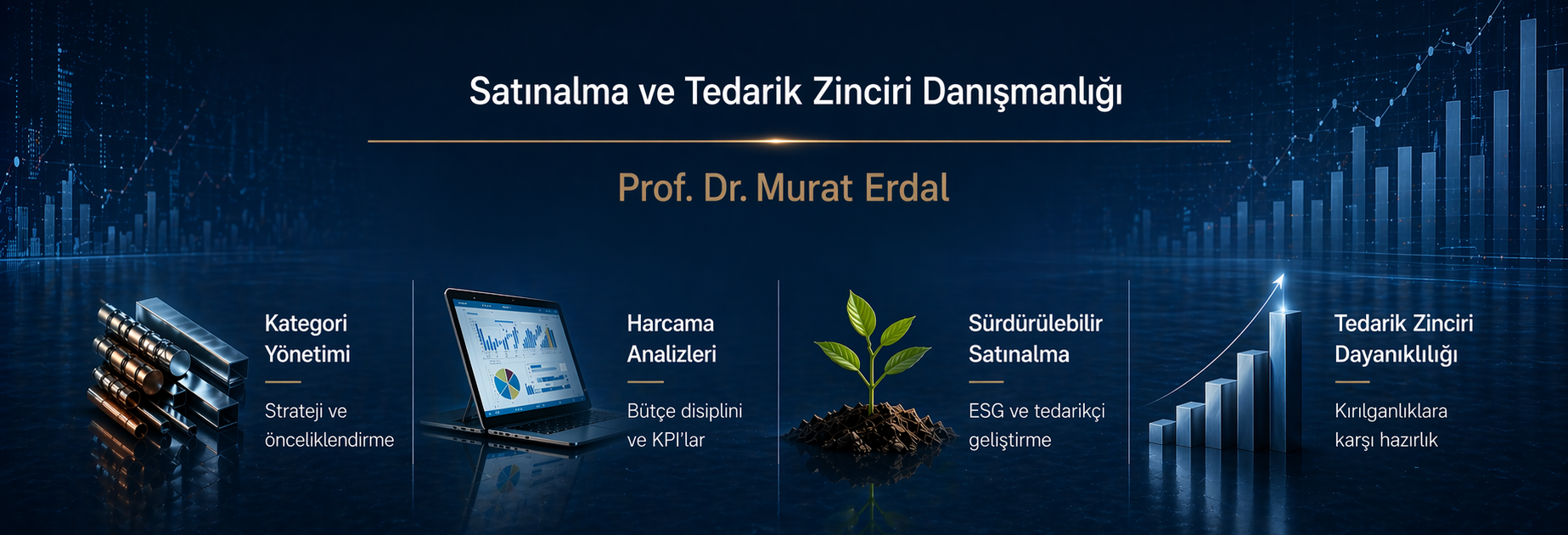 Satınalma ve Tedarik Zinciri Danışmanlığı

Prof. Dr. Murat Erdal

Kategori Yönetimi

Strateji ve önceliklendirme

Harcama Analizleri

Bütçe disiplini ve KPI'lar

Sürdürülebilir Satınalma

ESG ve tedarikçi geliştirme

Tedarik Zinciri Dayanıklılığı

Kırılganlıklara karşı hazırlık